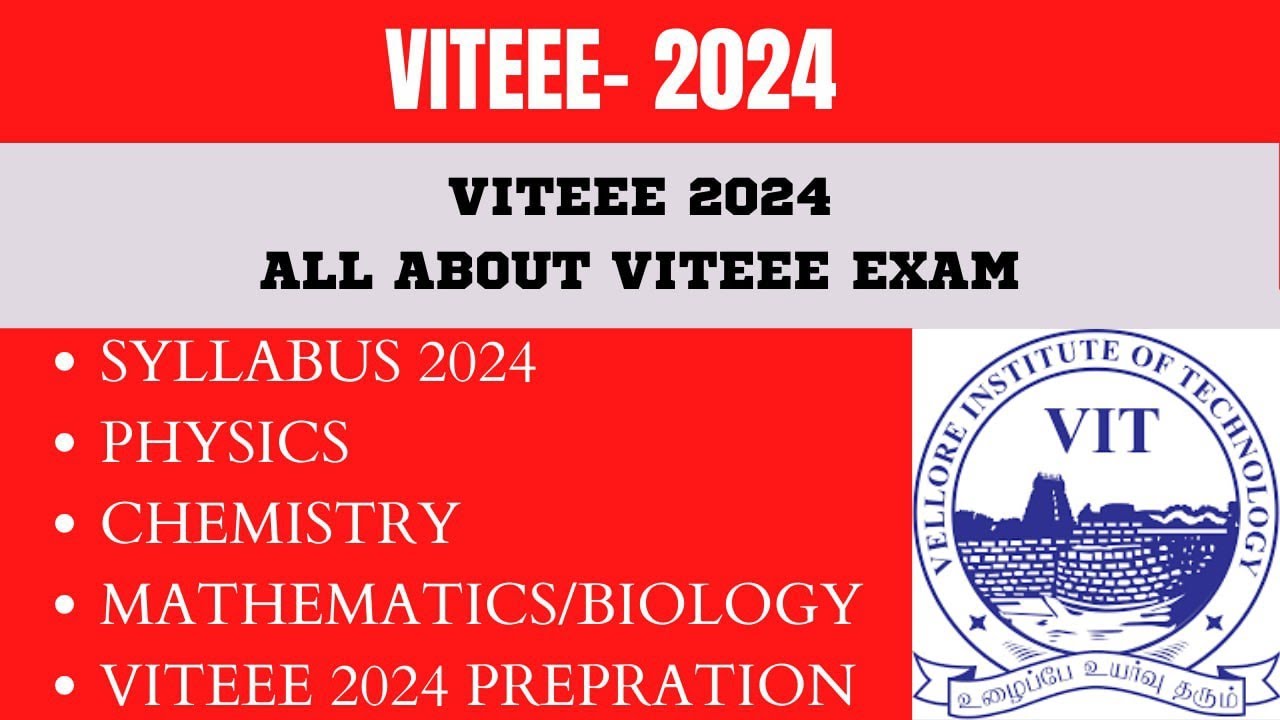 VITEEE- 2024

VITEEE 2024
ALL ABOUT VITEEE EXAM

• SYLLABUS 2024
• PHYSICS
• CHEMISTRY
• MATHEMATICS/BIOLOGY
• VITEEE 2024 PREPRATION

VELLORE INSTITUTE OF TECHNOLOGY
VIT
உழைப்பே உயர்வு தரும்